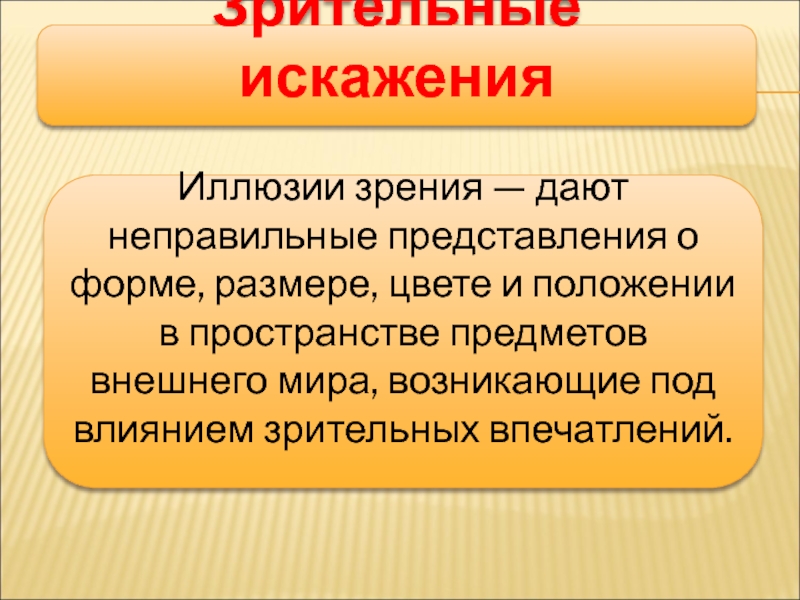 Зрительные искажения

Иллюзии зрения — дают неправильные представления о форме, размере, цвете и положении в пространстве предметов внешнего мира, возникающие под влиянием зрительных впечатлений.